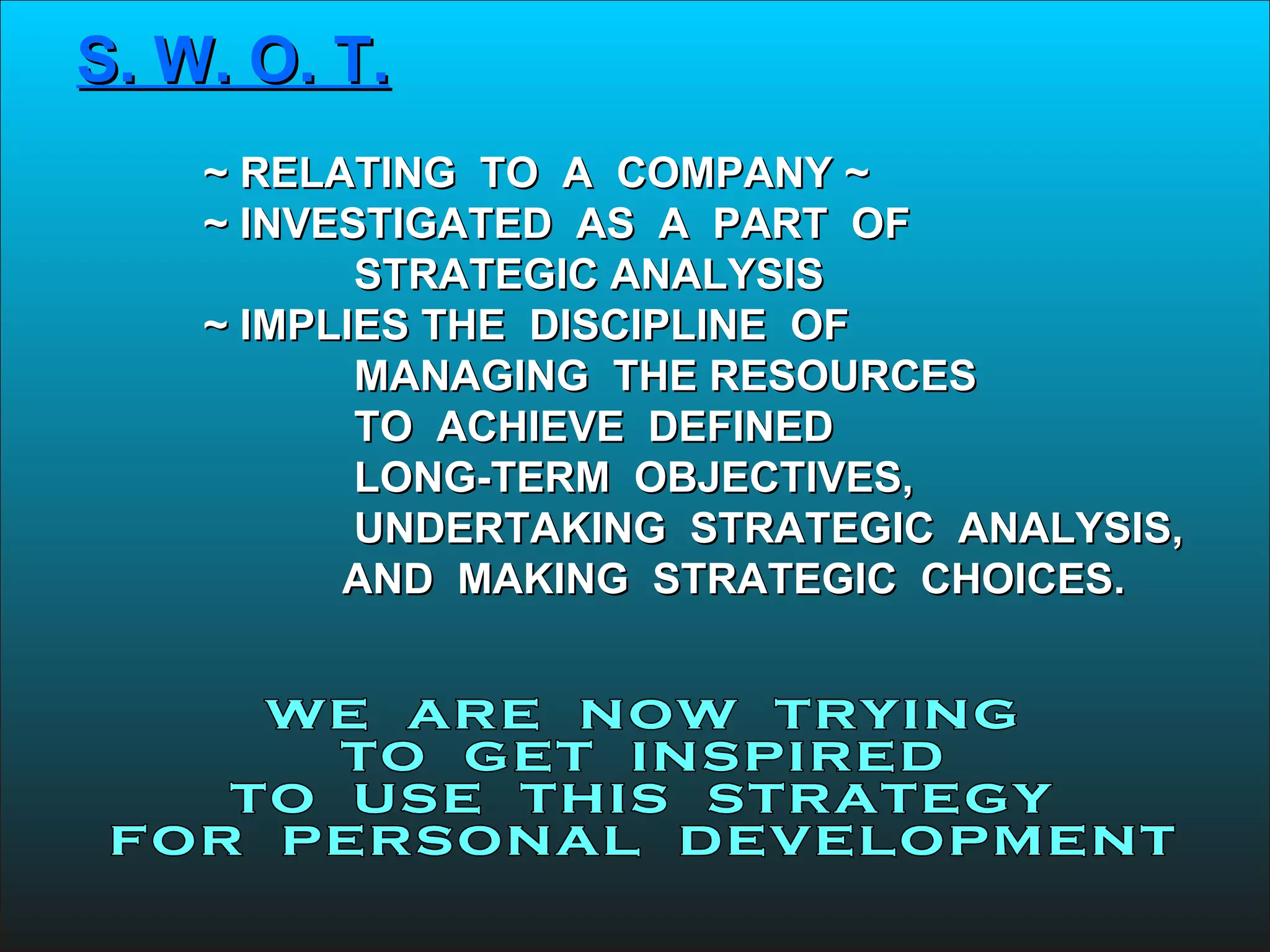 S. W. O. T.

~ RELATING TO A COMPANY ~
~ INVESTIGATED AS A PART OF STRATEGIC ANALYSIS
~ IMPLIES THE DISCIPLINE OF MANAGING THE RESOURCES TO ACHIEVE DEFINED LONG-TERM OBJECTIVES, UNDERTAKING STRATEGIC ANALYSIS, AND MAKING STRATEGIC CHOICES.

WE ARE NOW TRYING TO GET INSPIRED TO USE THIS STRATEGY FOR PERSONAL DEVELOPMENT